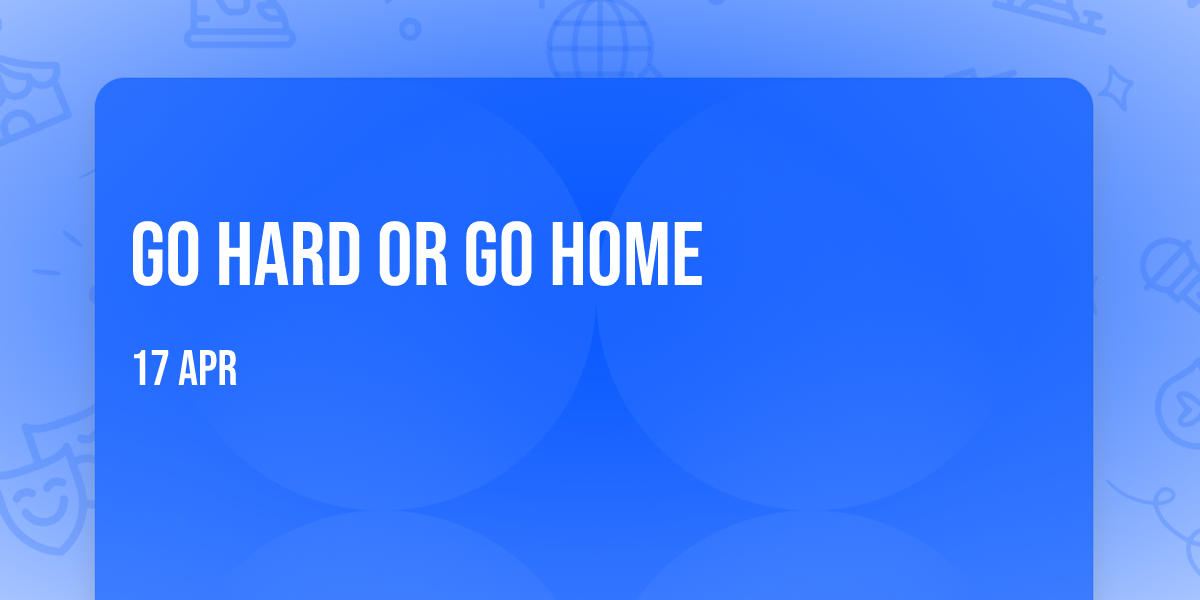 GO HARD OR GO HOME

17 APR